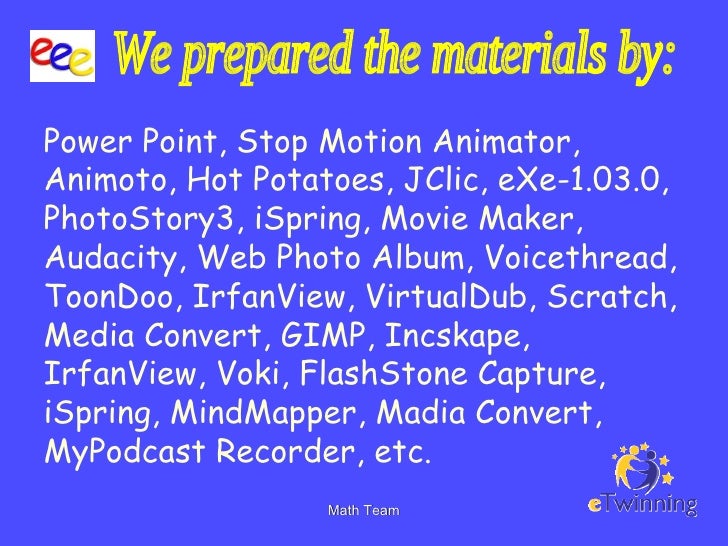 eee

We prepared the materials by:

Power Point, Stop Motion Animator, Animoto, Hot Potatoes, JClic, eXe-1.03.0, PhotoStory3, iSpring, Movie Maker, Audacity, Web Photo Album, Voicethread, ToonDoo, IrfanView, VirtualDub, Scratch, Media Convert, GIMP, Incskape, IrfanView, Voki, FlashStone Capture, iSpring, MindMapper, Madia Convert, MyPodcast Recorder, etc.

Math Team

eTwinning